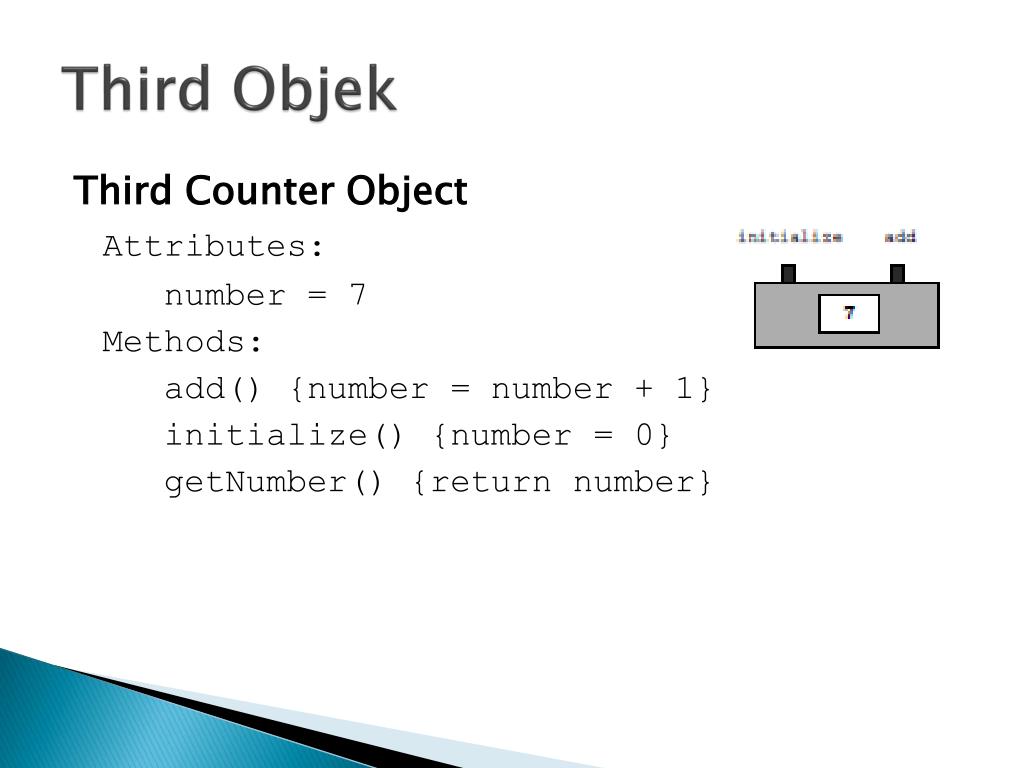 Third Objek

Third Counter Object

Attributes:

number = 7

Methods:

add() {number = number + 1}

initialize() {number = 0}

getNumber() {return number}

initialize add

7